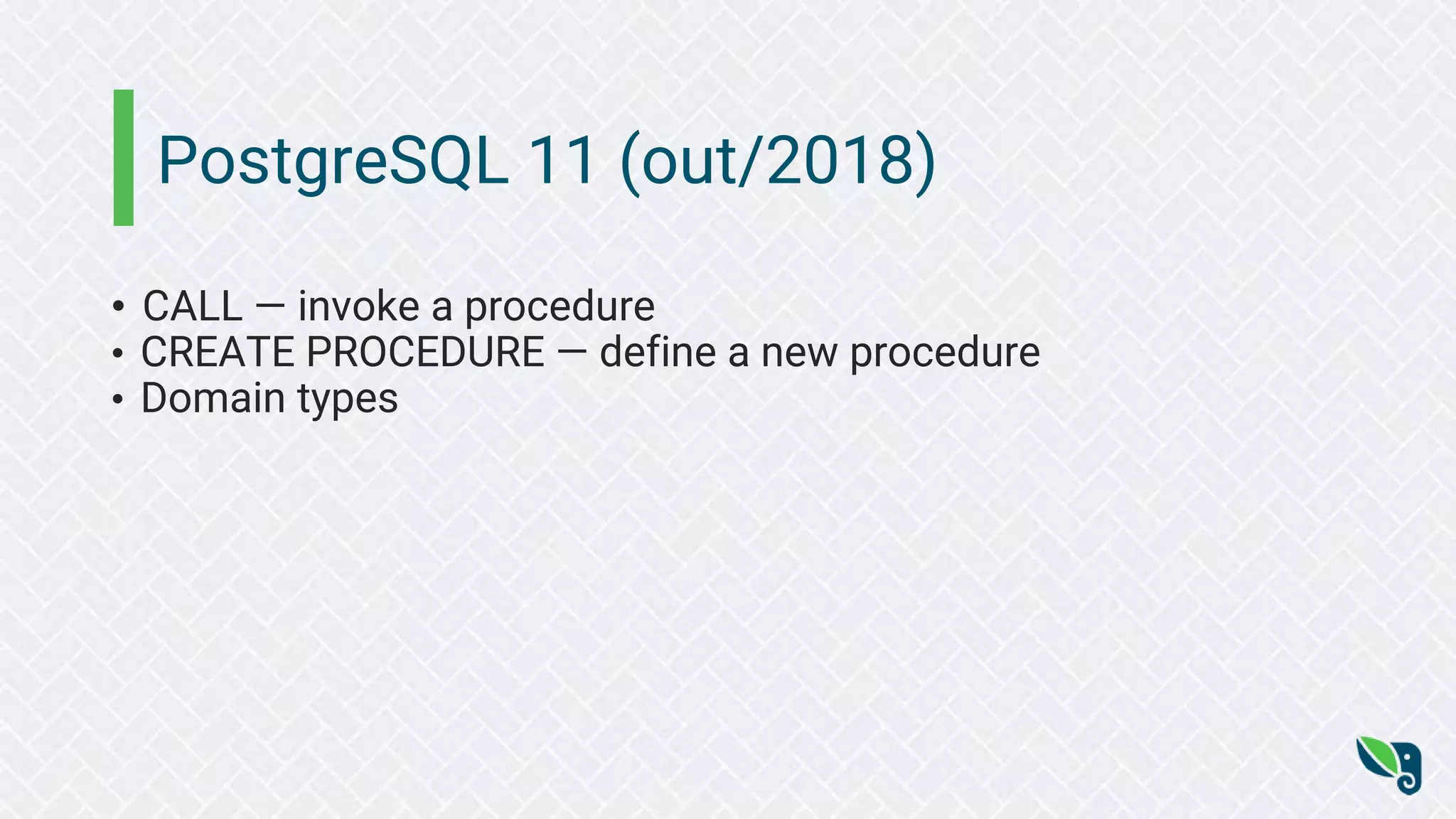 PostgreSQL 11 (out/2018)

• CALL — invoke a procedure
• CREATE PROCEDURE — define a new procedure
• Domain types